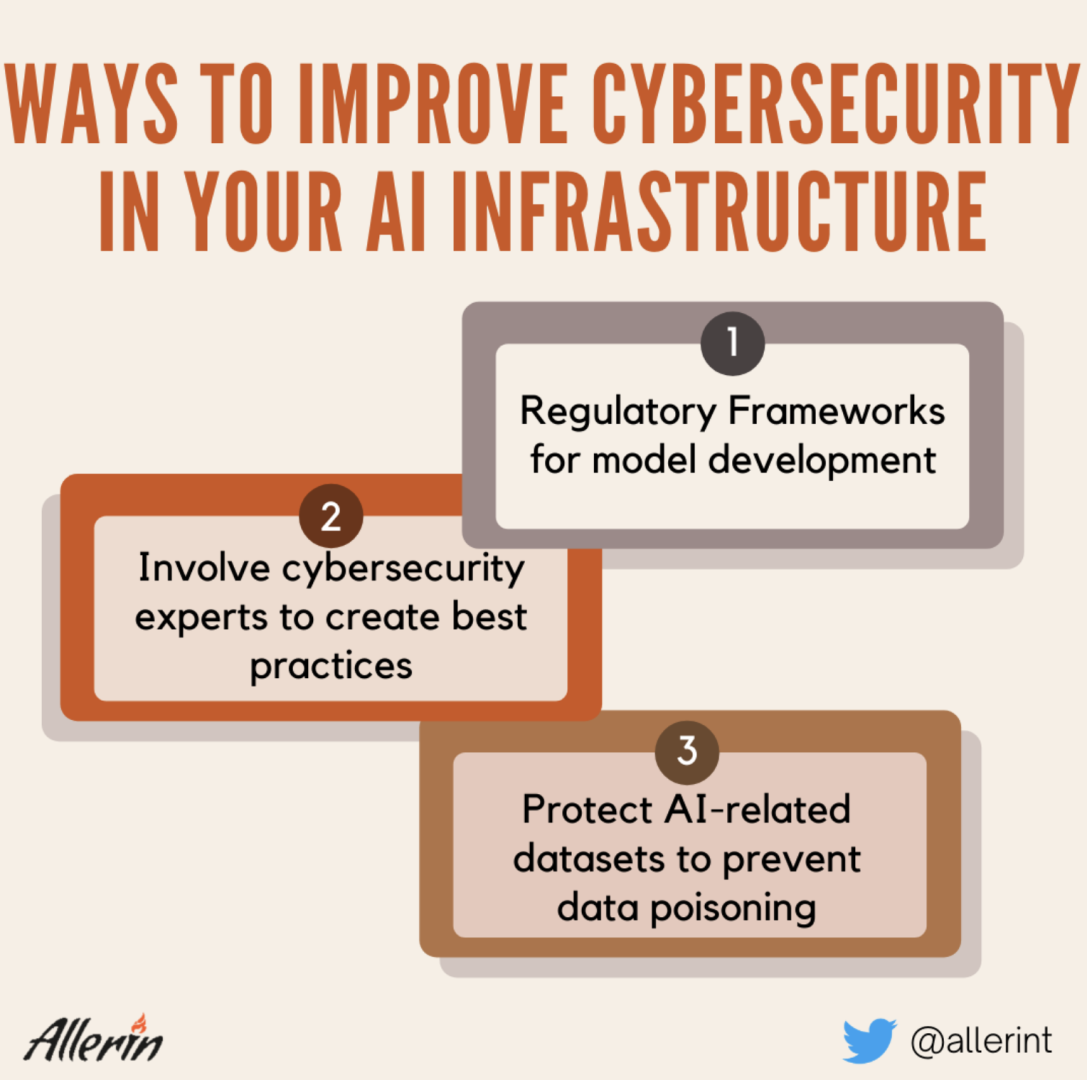 WAYS TO IMPROVE CYBERSECURITY IN YOUR AI INFRASTRUCTURE

1

Regulatory Frameworks for model development

2

Involve cybersecurity experts to create best practices

3

Protect AI-related datasets to prevent data poisoning

Allerin

@allerint